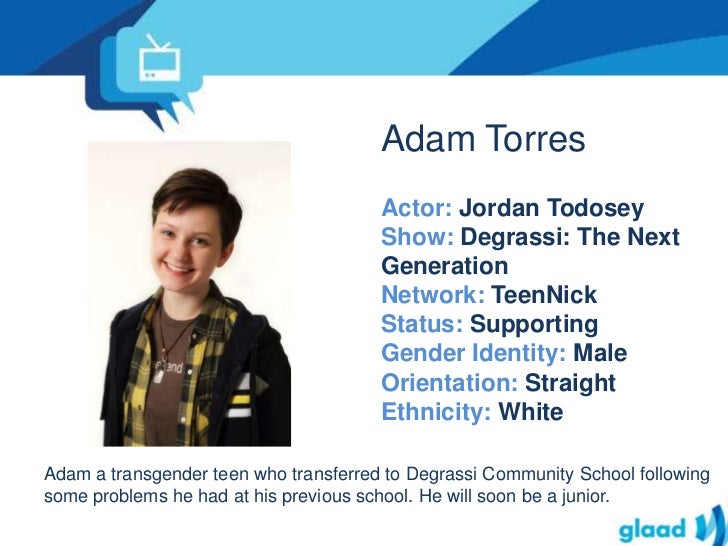 Adam Torres

Actor: Jordan Todosey
Show: Degrassi: The Next Generation
Network: TeenNick
Status: Supporting
Gender Identity: Male
Orientation: Straight
Ethnicity: White

Adam a transgender teen who transferred to Degrassi Community School following some problems he had at his previous school. He will soon be a junior.

glaad